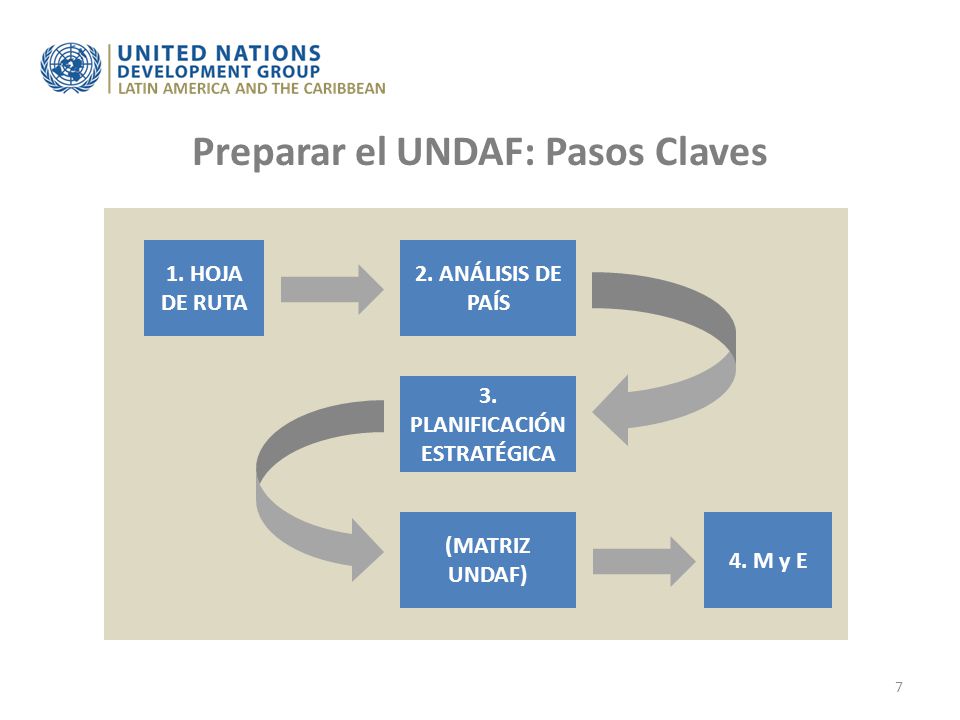 UNITED NATIONS
DEVELOPMENT GROUP
LATIN AMERICA AND THE CARIBBEAN

Preparar el UNDAF: Pasos Claves

1. HOJA DE RUTA

2. ANÁLISIS DE PAÍS

3. PLANIFICACIÓN ESTRATÉGICA

(MATRIZ UNDAF)

4. M y E

7